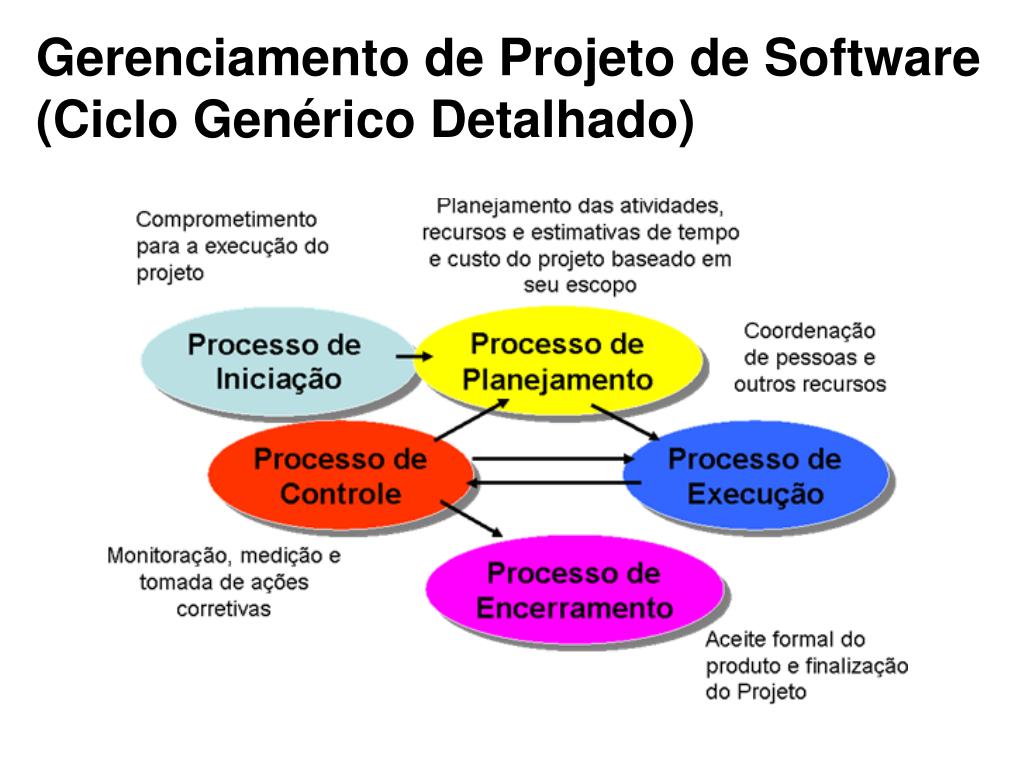 Gerenciamento de Projeto de Software (Ciclo Genérico Detalhado)

Comprometimento para a execução do projeto

Planejamento das atividades, recursos e estimativas de tempo e custo do projeto baseado em seu escopo

Processo de Iniciação

Processo de Planejamento

Coordenação de pessoas e outros recursos

Processo de Controle

Processo de Execução

Monitoração, medição e tomada de ações corretivas

Processo de Encerramento

Aceite formal do produto e finalização do Projeto